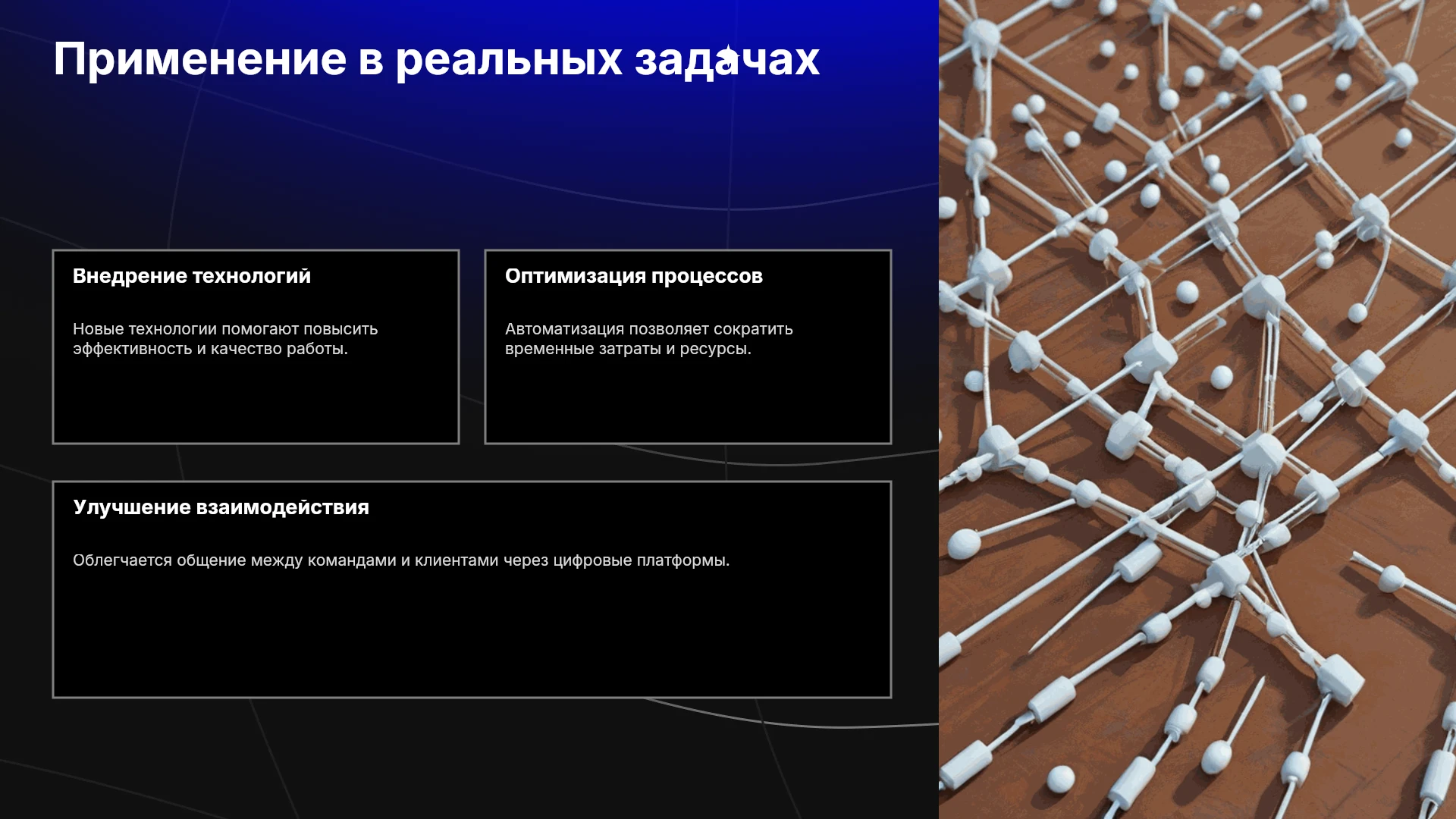 Применение в реальных задачах

Внедрение технологий

Новые технологии помогают повысить эффективность и качество работы.

Оптимизация процессов

Автоматизация позволяет сократить временные затраты и ресурсы.

Улучшение взаимодействия

Облегчается общение между командами и клиентами через цифровые платформы.